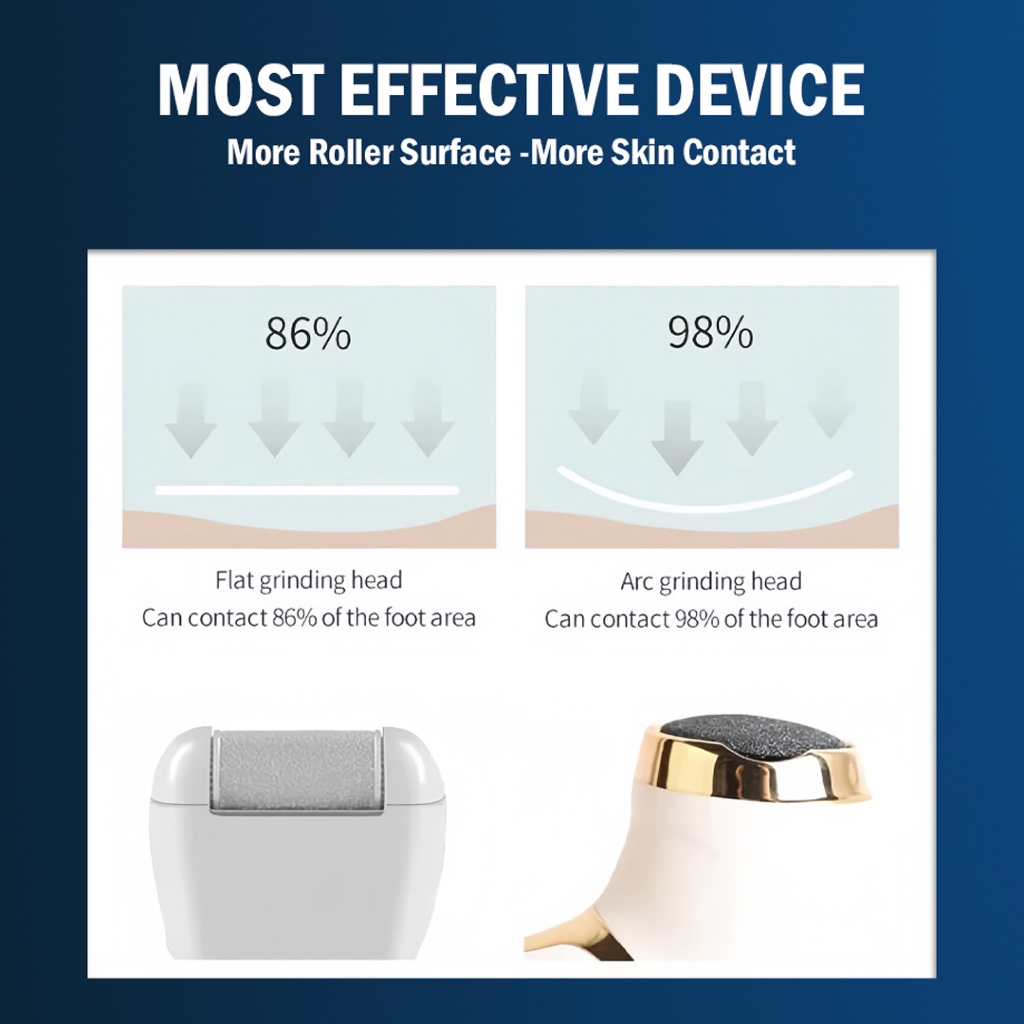 MOST EFFECTIVE DEVICE
More Roller Surface -More Skin Contact

86%

Flat grinding head
Can contact 86% of the foot area

98%

Arc grinding head
Can contact 98% of the foot area